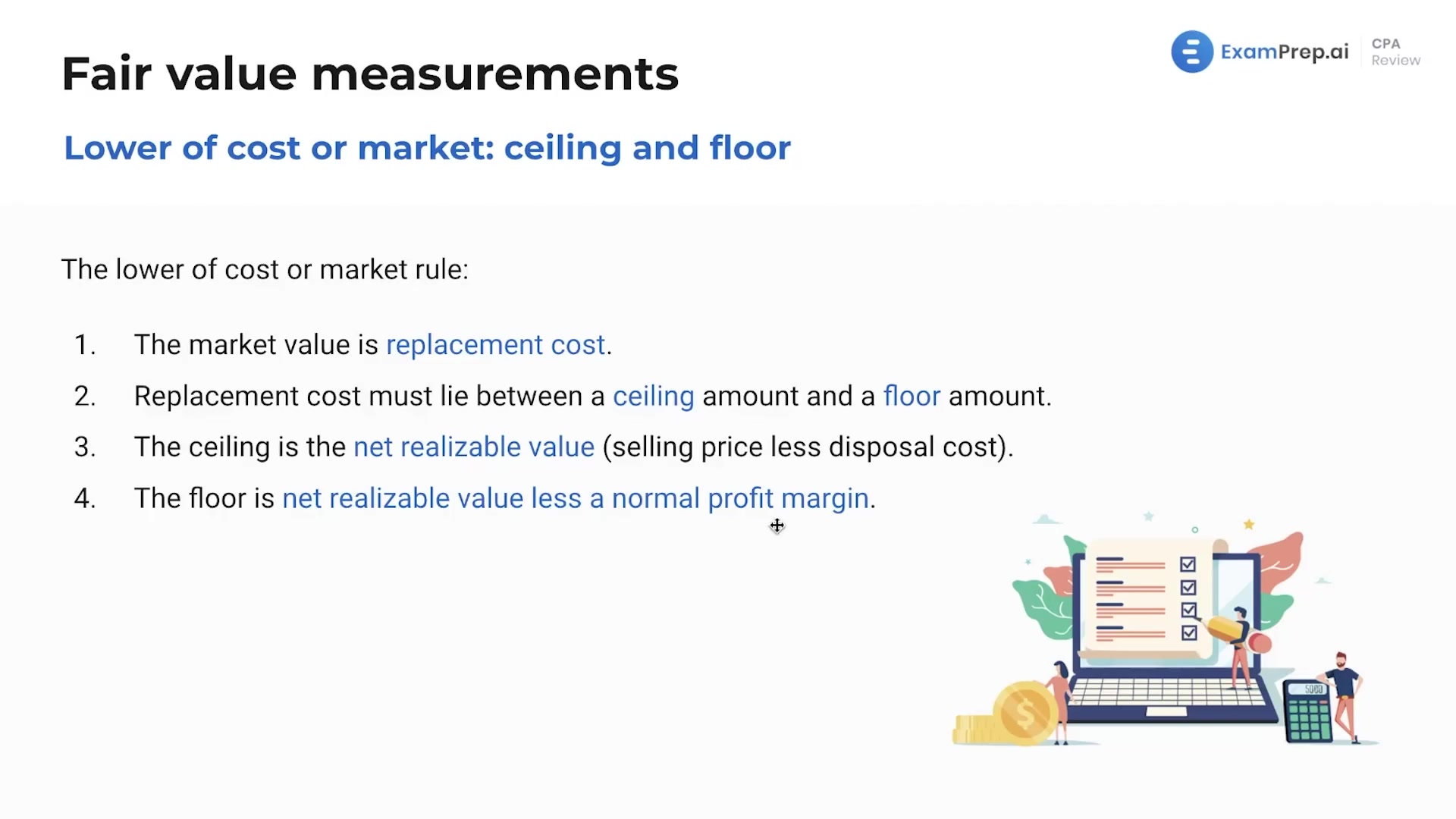 Fair value measurements

ExamPrep.ai CPA Review

Lower of cost or market: ceiling and floor

The lower of cost or market rule:

1. The market value is replacement cost.
2. Replacement cost must lie between a ceiling amount and a floor amount.
3. The ceiling is the net realizable value (selling price less disposal cost).
4. The floor is net realizable value less a normal profit margin.

5000